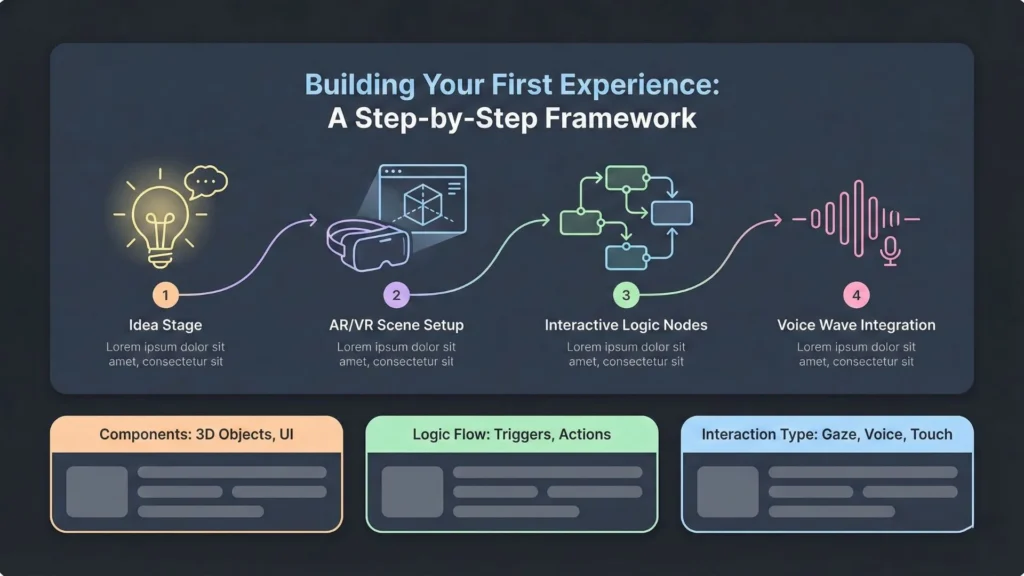 Building Your First Experience:
A Step-by-Step Framework

1
Idea Stage
Lorem ipsum dolor sit amet, consectetur sit

2
AR/VR Scene Setup
Lorem ipsum dolor sit amet, consectetur sit

3
Interactive Logic Nodes
Lorem ipsum dolor sit amet, consectetur sit

4
Voice Wave Integration
Lorem ipsum dolor sit amet, consectetur sit

Components: 3D Objects, UI

Logic Flow: Triggers, Actions

Interaction Type: Gaze, Voice, Touch